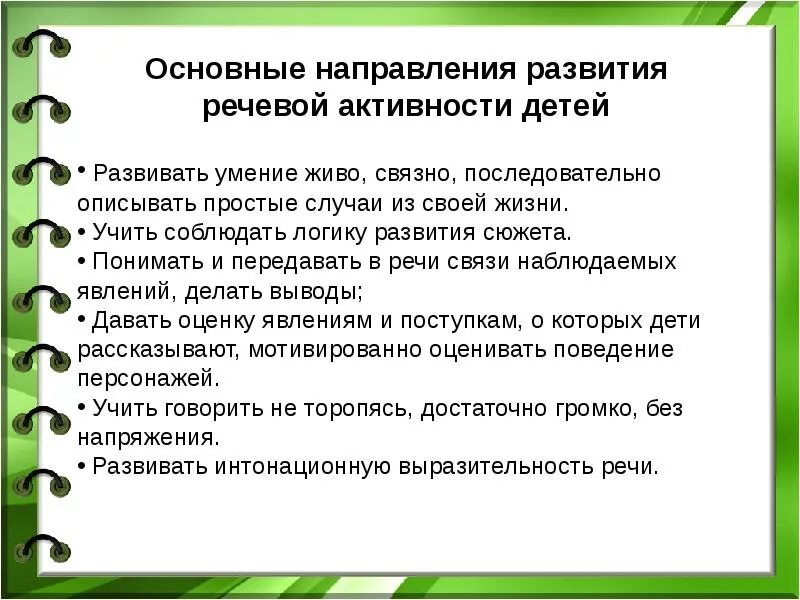 Основные направления развития речевой активности детей

• Развивать умение живо, связно, последовательно описывать простые случаи из своей жизни.
• Учить соблюдать логику развития сюжета.
• Понимать и передавать в речи связи наблюдаемых явлений, делать выводы;
• Давать оценку явлениям и поступкам, о которых дети рассказывают, мотивированно оценивать поведение персонажей.
• Учить говорить не торопясь, достаточно громко, без напряжения.
• Развивать интонационную выразительность речи.